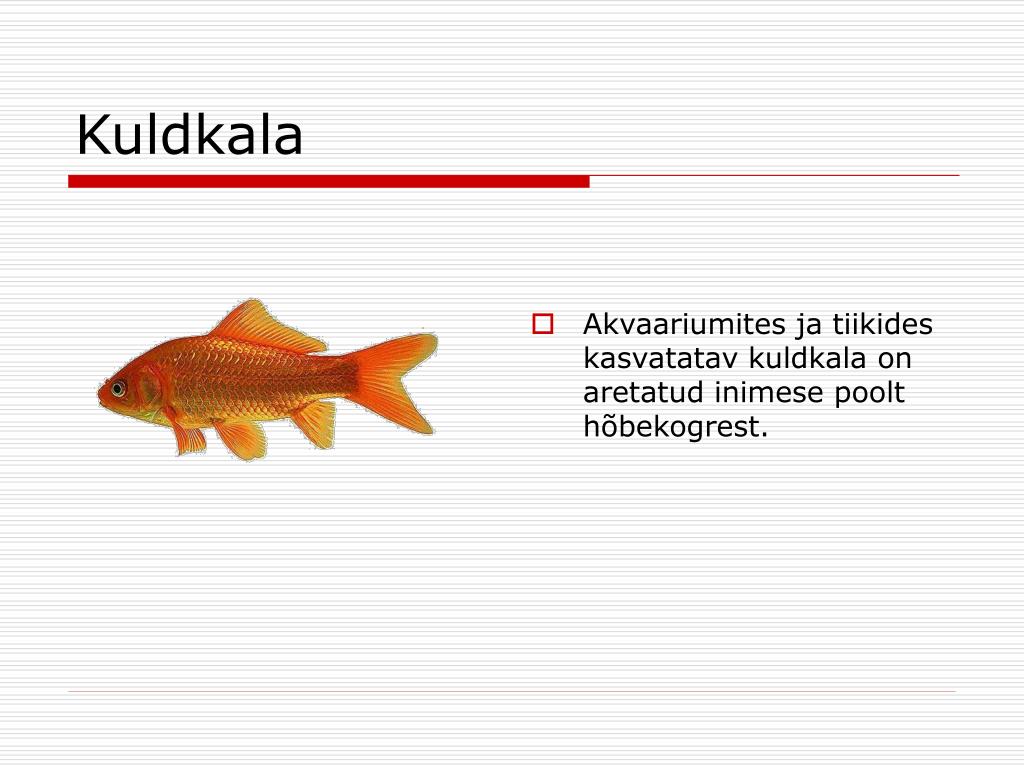 Kuldkala

Akvaariumites ja tiikides kasvatatav kuldkala on aretatud inimese poolt hõbekogrest.